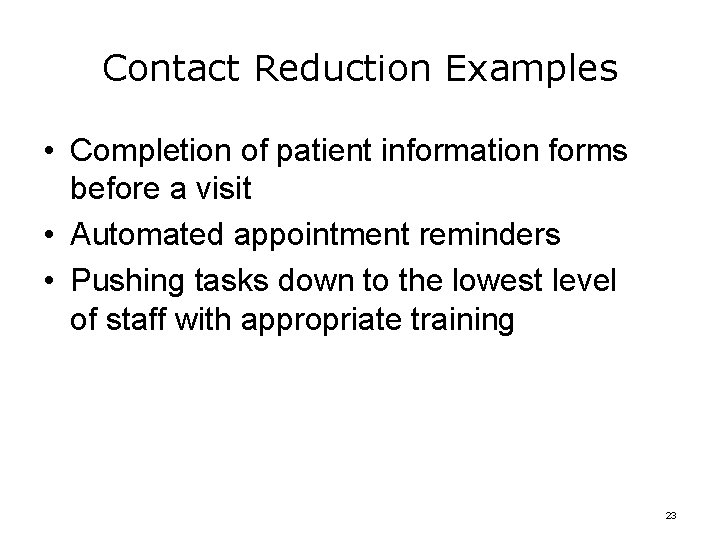 Contact Reduction Examples

• Completion of patient information forms before a visit
• Automated appointment reminders
• Pushing tasks down to the lowest level of staff with appropriate training

23